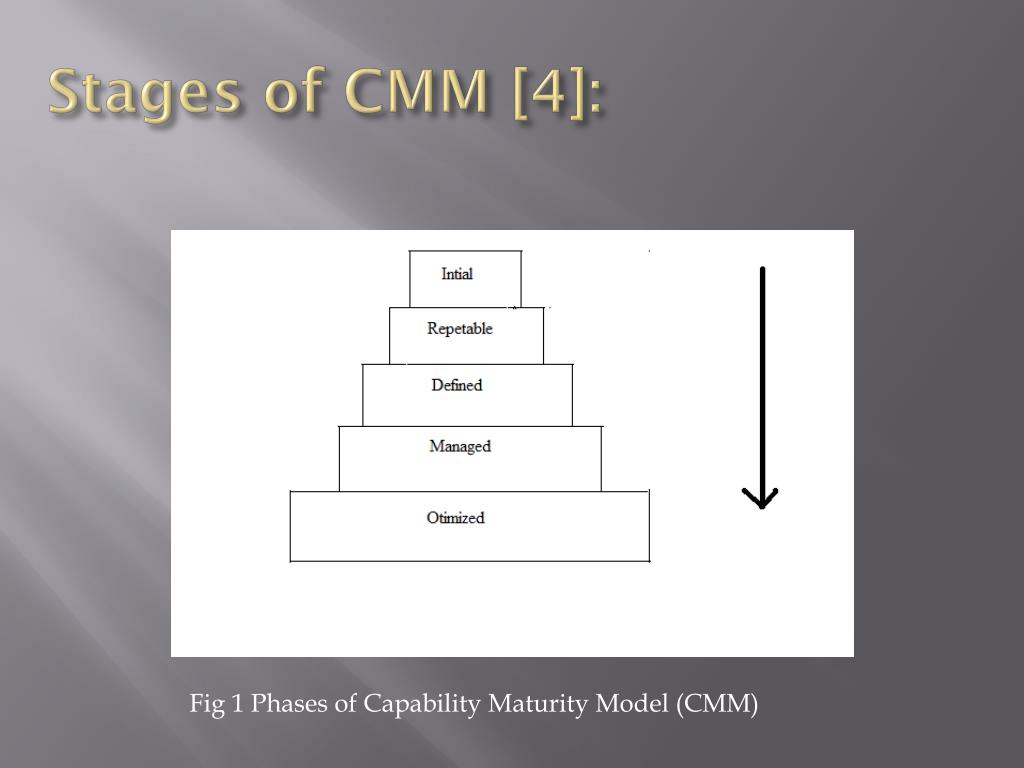 Stages of CMM [4]:

Intial

Repetable

Defined

Managed

Otimized

Fig 1 Phases of Capability Maturity Model (CMM)